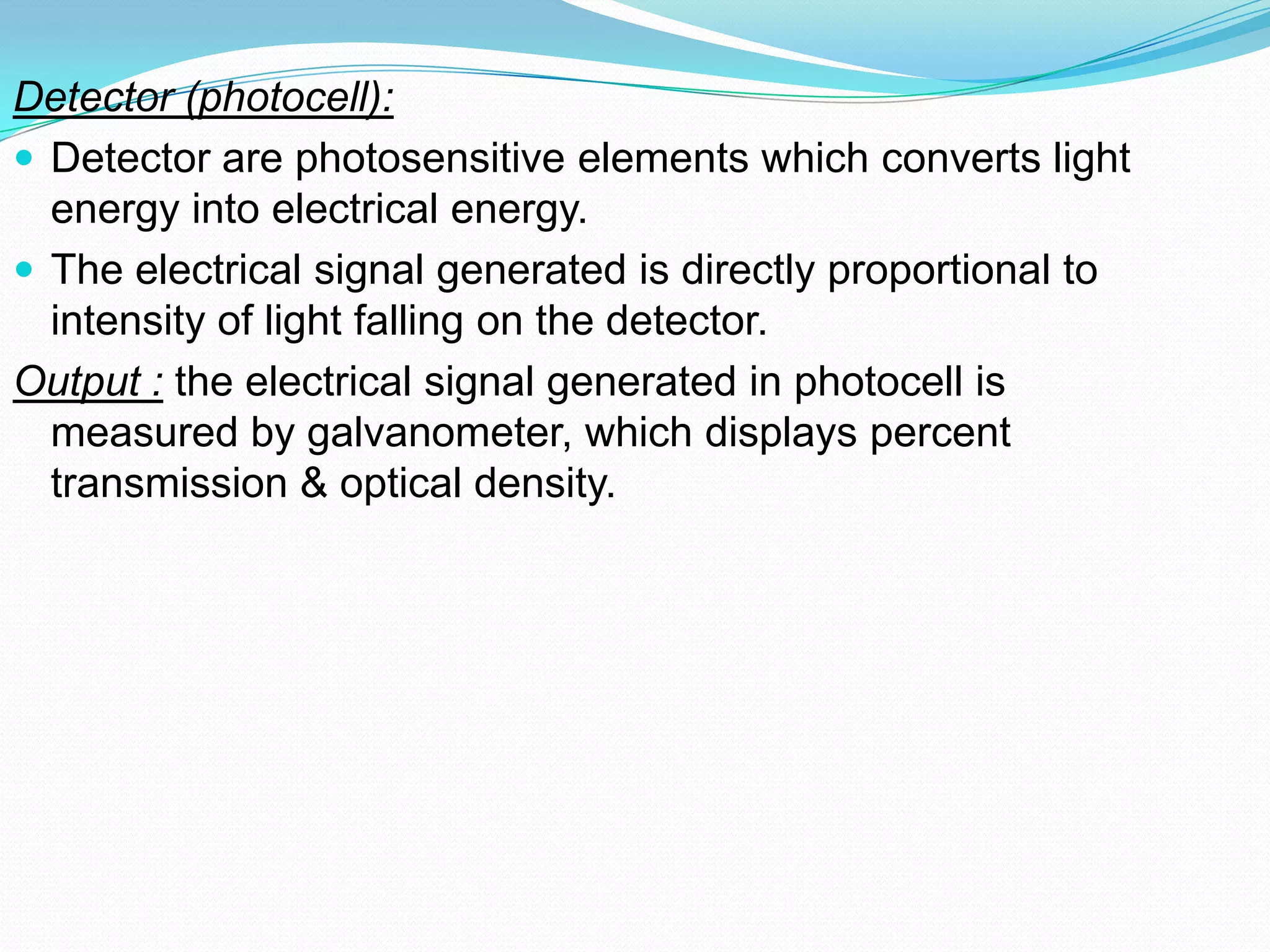 Detector (photocell):

- Detector are photosensitive elements which converts light energy into electrical energy.
- The electrical signal generated is directly proportional to intensity of light falling on the detector.

Output : the electrical signal generated in photocell is measured by galvanometer, which displays percent transmission & optical density.